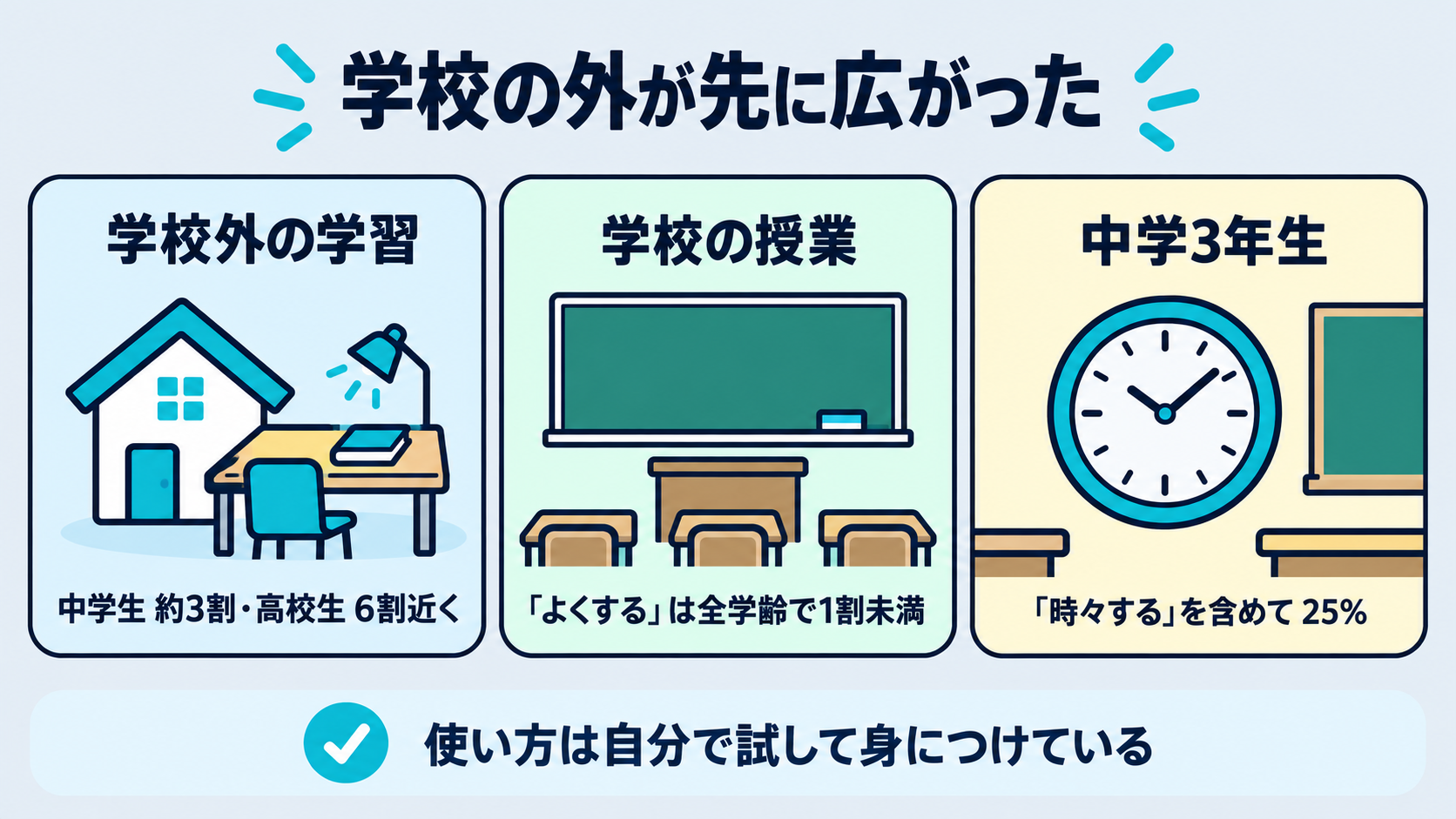 学校の外が先に広がった

学校外の学習

中学生 約3割・高校生 6割近く

学校の授業

「よくする」は全学齢で1割未満

中学3年生

「時々する」を含めて 25%

使い方は自分で試して身につけている